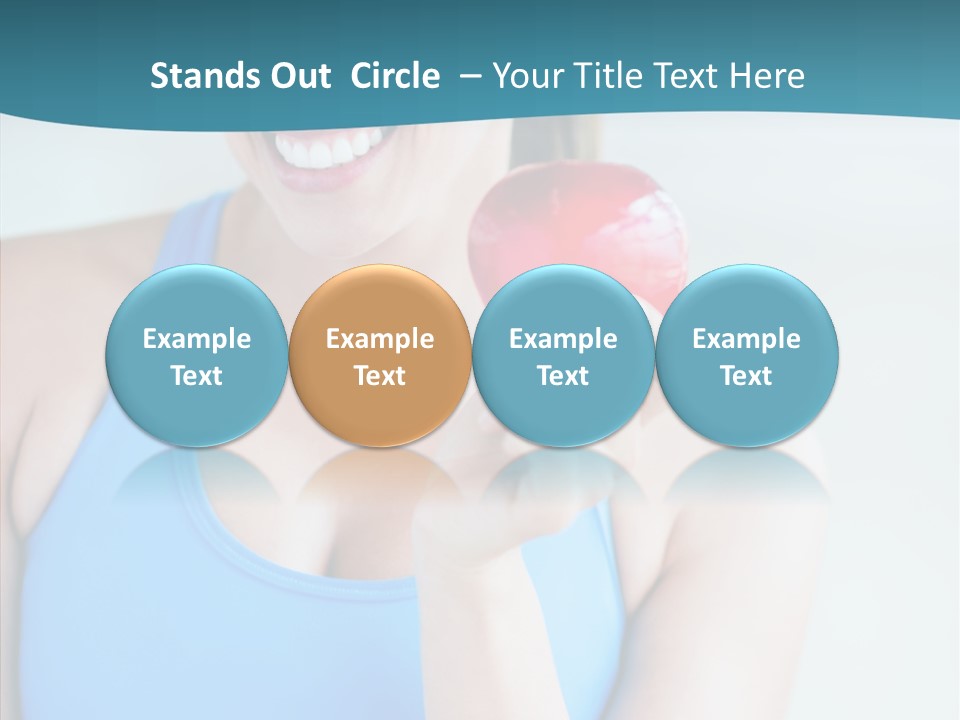 Stands Out Circle – Your Title Text Here

Example Text

Example Text

Example Text

Example Text